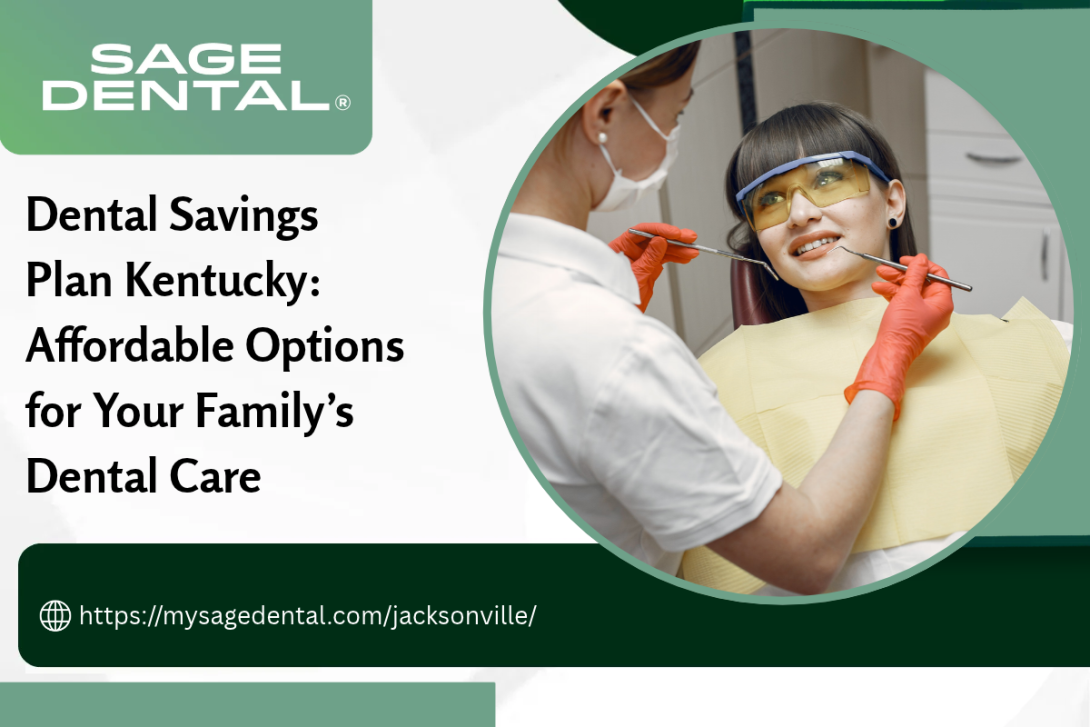 SAGE DENTAL®

Dental Savings Plan Kentucky: Affordable Options for Your Family's Dental Care

https://mysagedental.com/jacksonville/